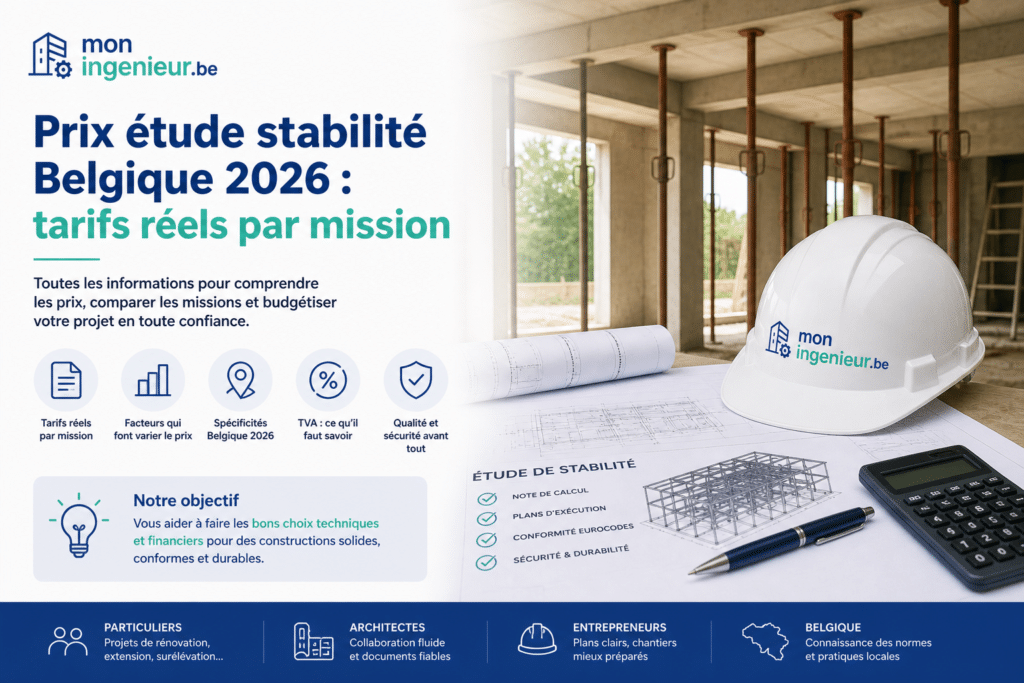 mon ingenieur.be

Prix étude stabilité Belgique 2026 : tarifs réels par mission

Toutes les informations pour comprendre les prix, comparer les missions et budgétiser votre projet en toute confiance.

Tarifs réels par mission

Facteurs qui font varier le prix

Spécificités Belgique 2026

TVA : ce qu'il faut savoir

Qualité et sécurité avant tout

Notre objectif

Vous aider à faire les bons choix techniques et financiers pour des constructions solides, conformes et durables.

mon ingenieur.be

ÉTUDE DE STABILITÉ

NOTE DE CALCUL

PLANS D'EXÉCUTION

CONFORMITÉ EUROCODES

SÉCURITÉ & DURABILITÉ

PARTICULIERS
Projets de rénovation, extension, surélévation...

ARCHITECTES
Collaboration fluide et documents fiables

ENTREPRENEURS
Plans clairs, chantiers mieux préparés

BELGIQUE
Connaissance des normes et pratiques locales